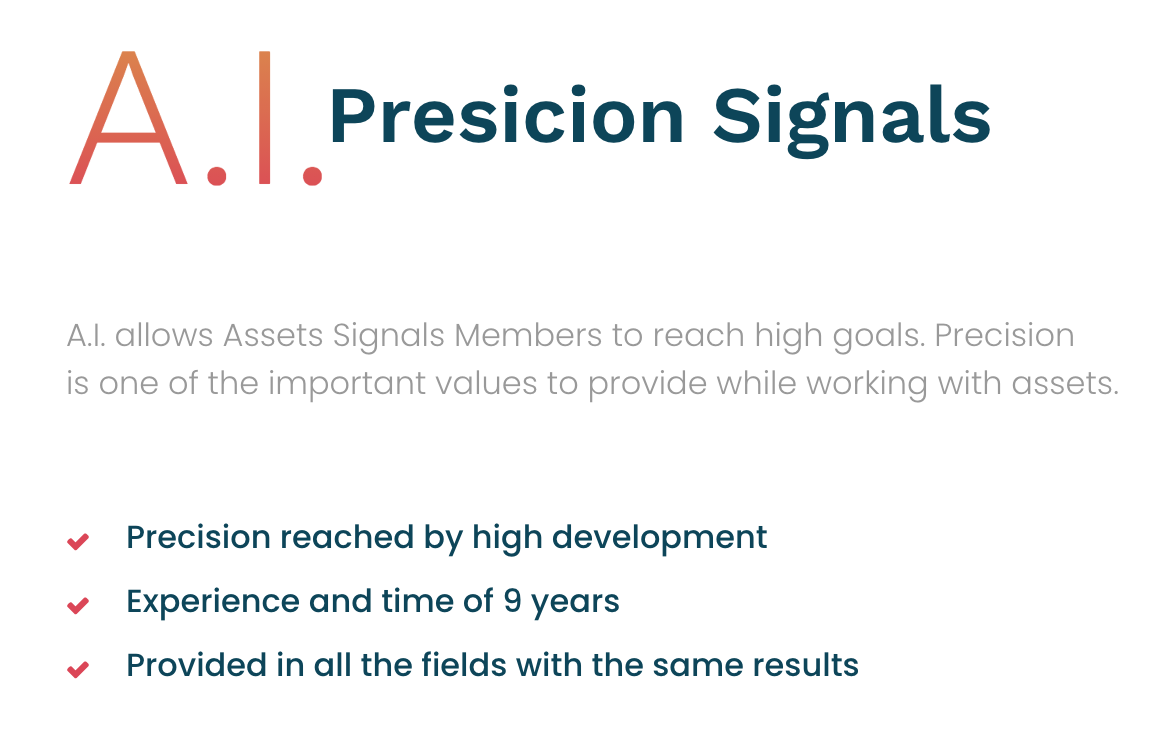 A.I. Presicion Signals

A.I. allows Assets Signals Members to reach high goals. Precision is one of the important values to provide while working with assets.

Precision reached by high development

Experience and time of 9 years

Provided in all the fields with the same results